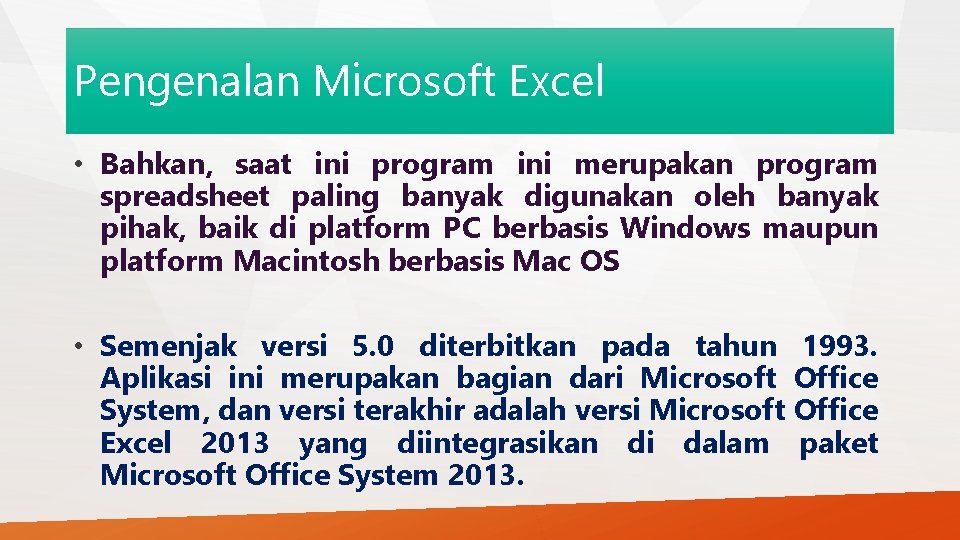 Pengenalan Microsoft Excel

• Bahkan, saat ini program ini merupakan program spreadsheet paling banyak digunakan oleh banyak pihak, baik di platform PC berbasis Windows maupun platform Macintosh berbasis Mac OS

• Semenjak versi 5.0 diterbitkan pada tahun 1993. Aplikasi ini merupakan bagian dari Microsoft Office System, dan versi terakhir adalah versi Microsoft Office Excel 2013 yang diintegrasikan di dalam paket Microsoft Office System 2013.